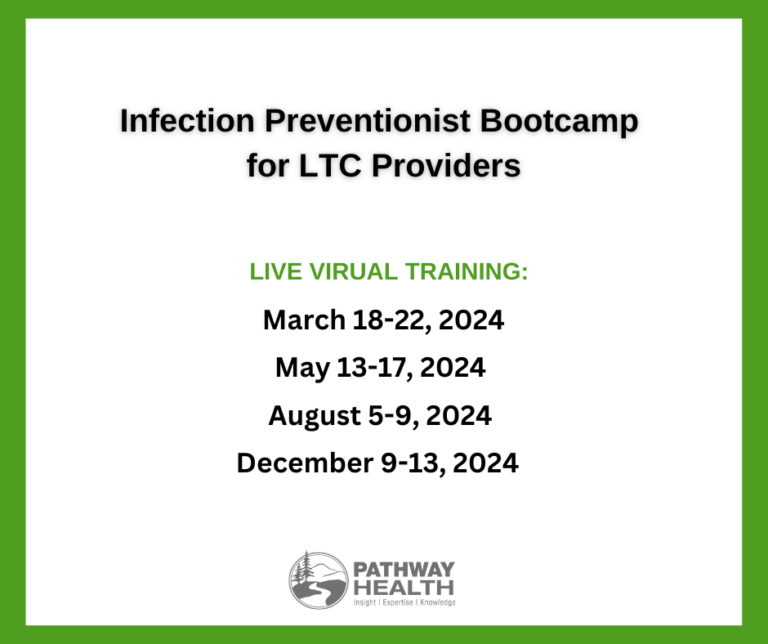 Infection Preventionist Bootcamp for LTC Providers

LIVE VIRUAL TRAINING:

March 18-22, 2024

May 13-17, 2024

August 5-9, 2024

December 9-13, 2024

PATHWAY HEALTH
Insight | Expertise | Knowledge